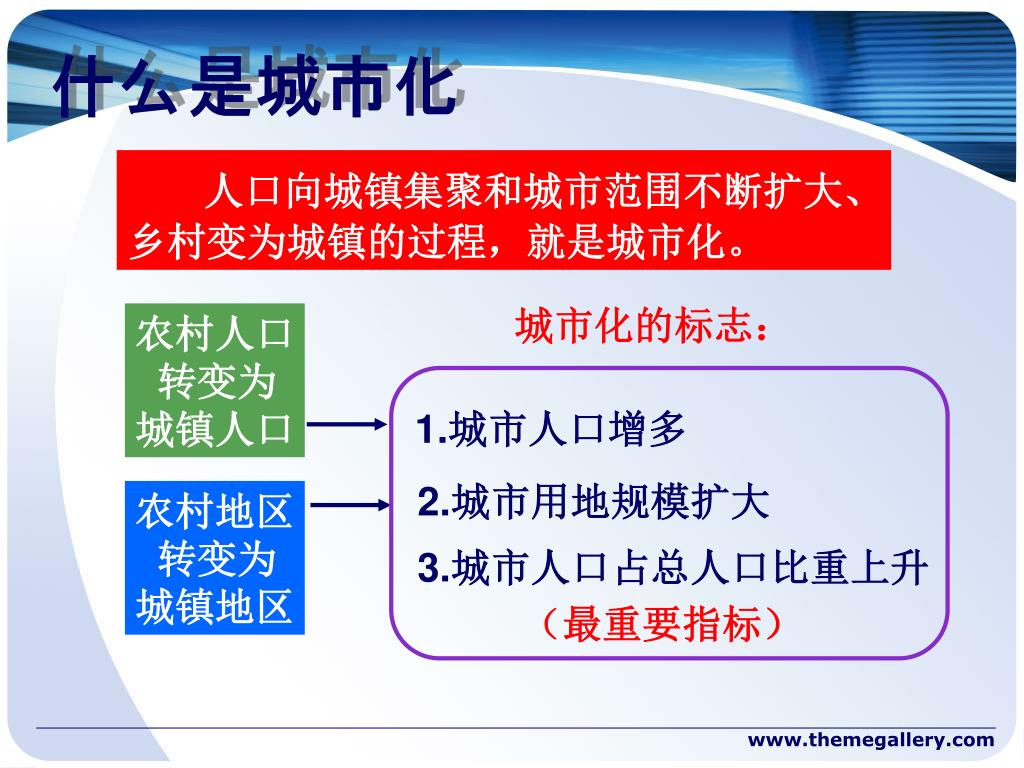 什么是城市化

人口向城镇集聚和城市范围不断扩大、乡村变为城镇的过程，就是城市化。

农村人口转变为城镇人口

农村地区转变为城镇地区

城市化的标志：

1.城市人口增多

2.城市用地规模扩大

3.城市人口占总人口比重上升（最重要指标）

www.themegallery.com